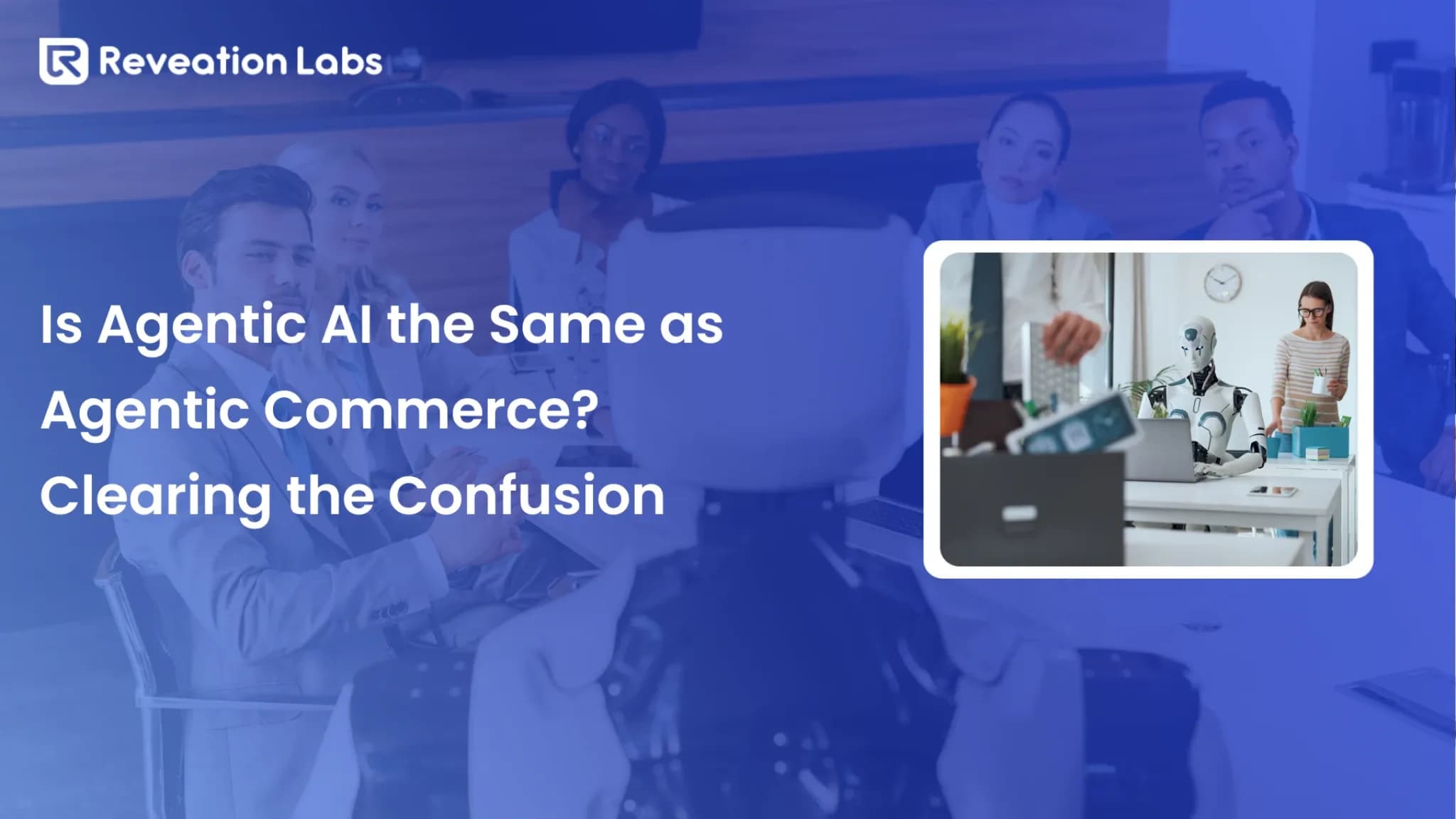 Reveation Labs

Is Agentic AI the Same as Agentic Commerce? Clearing the Confusion